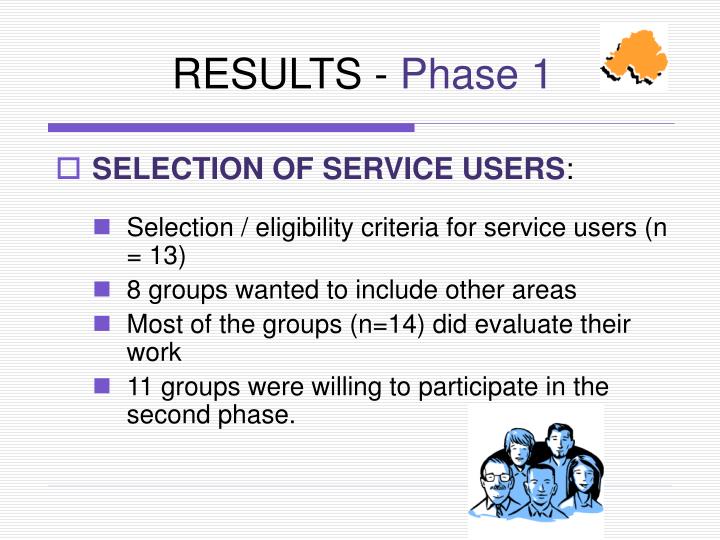 RESULTS - Phase 1

SELECTION OF SERVICE USERS:

Selection / eligibility criteria for service users (n = 13)

8 groups wanted to include other areas

Most of the groups (n=14) did evaluate their work

11 groups were willing to participate in the second phase.